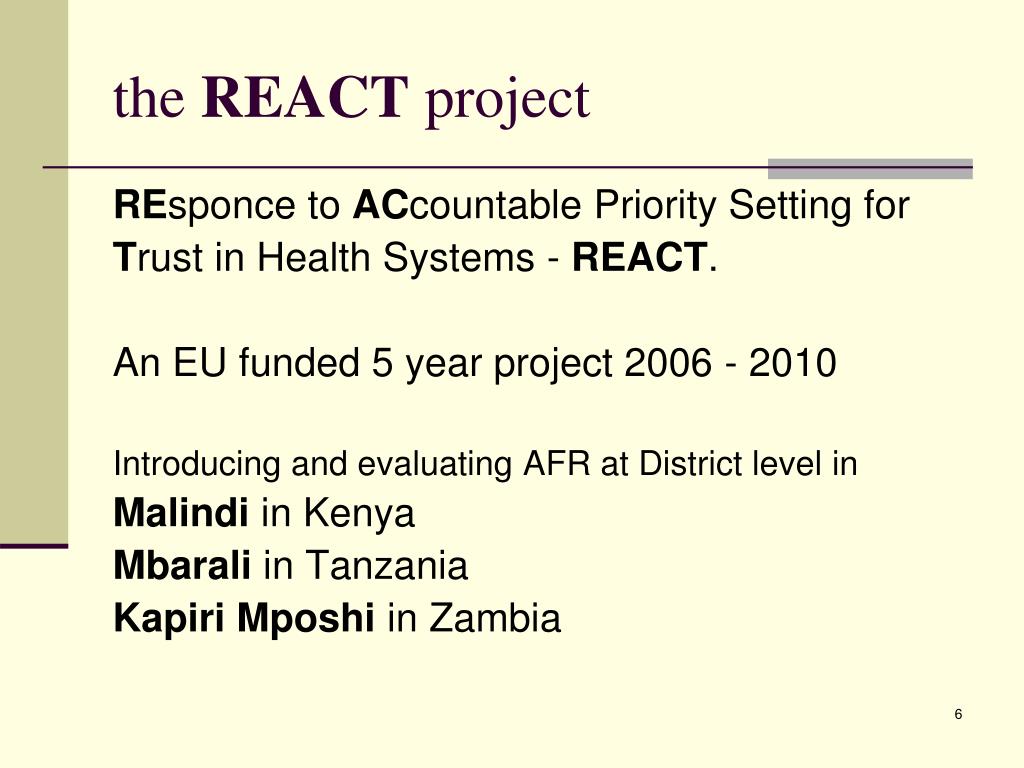 the REACT project

REsponce to ACcountable Priority Setting for Trust in Health Systems - REACT.

An EU funded 5 year project 2006 - 2010

Introducing and evaluating AFR at District level in
Malindi in Kenya
Mbarali in Tanzania
Kapiri Mposhi in Zambia

6